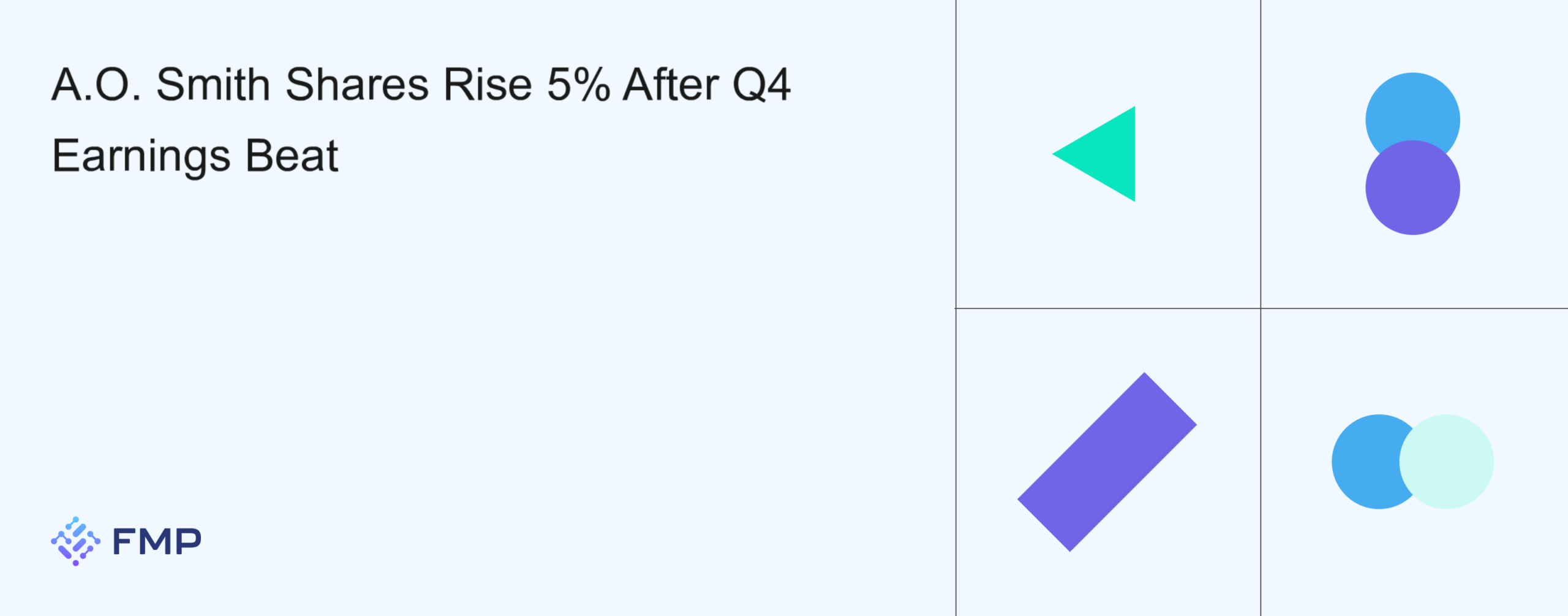 A.O. Smith Shares Rise 5% After Q4 Earnings Beat

FMP